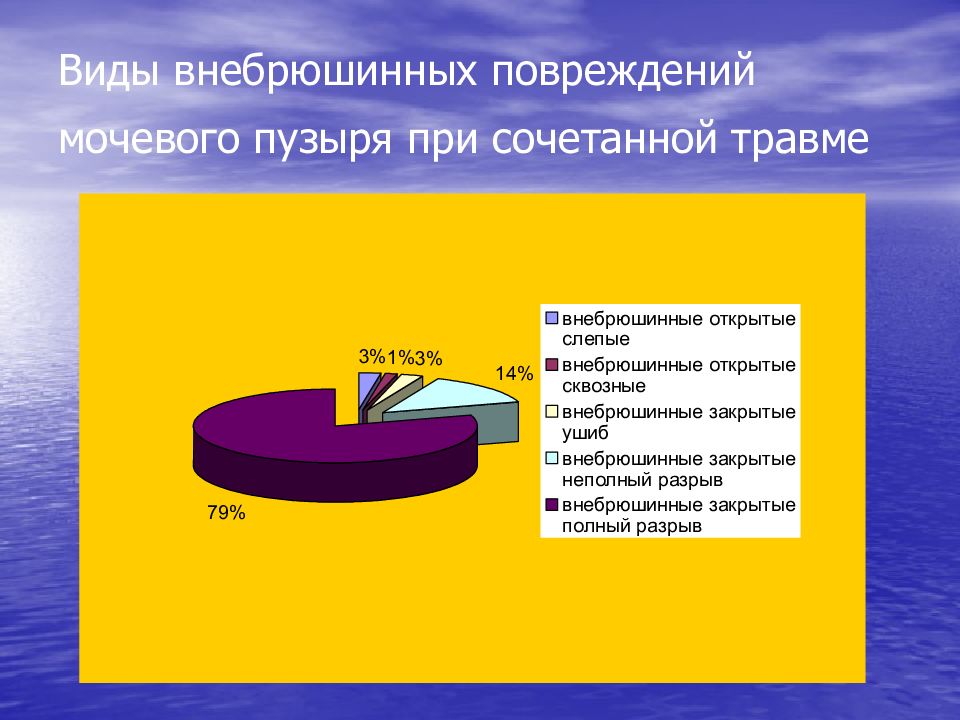 Виды внебрюшинных повреждений мочевого пузыря при сочетанной травме

3%1%3%

14%

79%

внебрюшинные открытые слепые
внебрюшинные открытые сквозные
внебрюшинные закрытые ушиб
внебрюшинные закрытые неполный разрыв
внебрюшинные закрытые полный разрыв